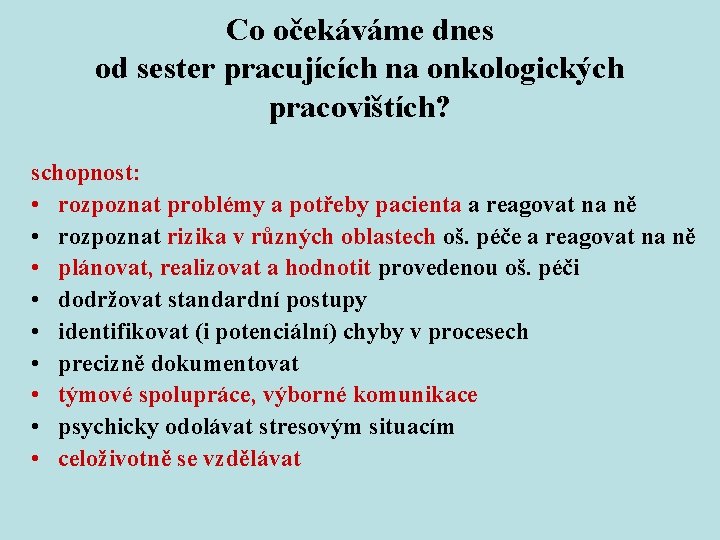 Co očekáváme dnes od sester pracujících na onkologických pracovištích?

schopnost:
• rozpoznat problémy a potřeby pacienta a reagovat na ně
• rozpoznat rizika v různých oblastech oš. péče a reagovat na ně
• plánovat, realizovat a hodnotit provedenou oš. péči
• dodržovat standardní postupy
• identifikovat (i potenciální) chyby v procesech
• precizně dokumentovat
• týmové spolupráce, výborné komunikace
• psychicky odolávat stresovým situacím
• celoživotně se vzdělávat